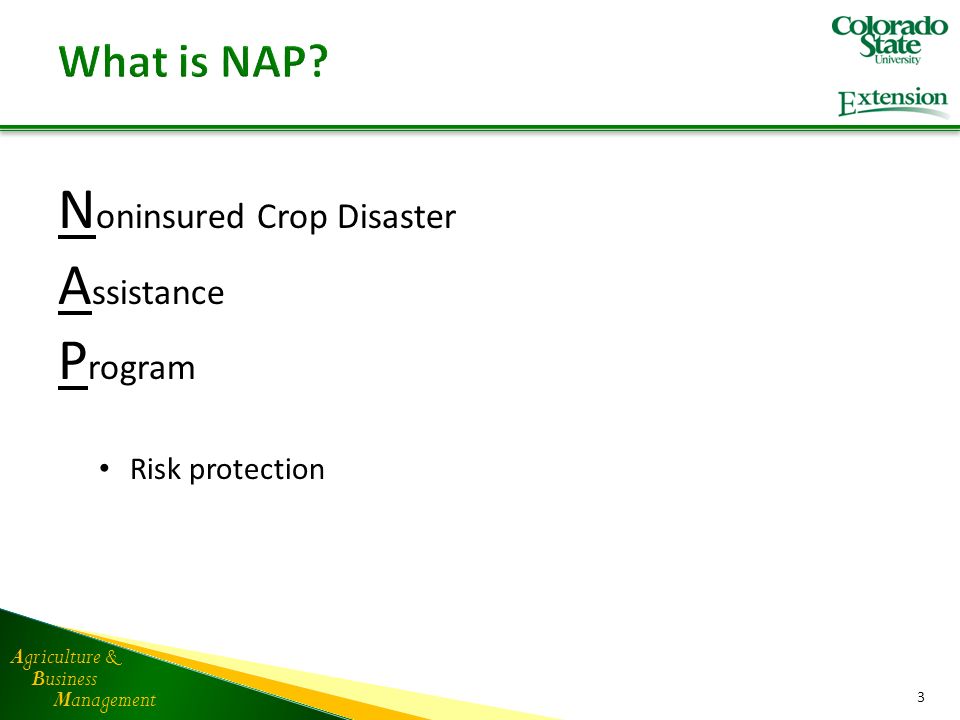 What is NAP?

Colorado State University

Extension

Noninsured Crop Disaster

Assistance

Program

• Risk protection

Agriculture & Business Management

3